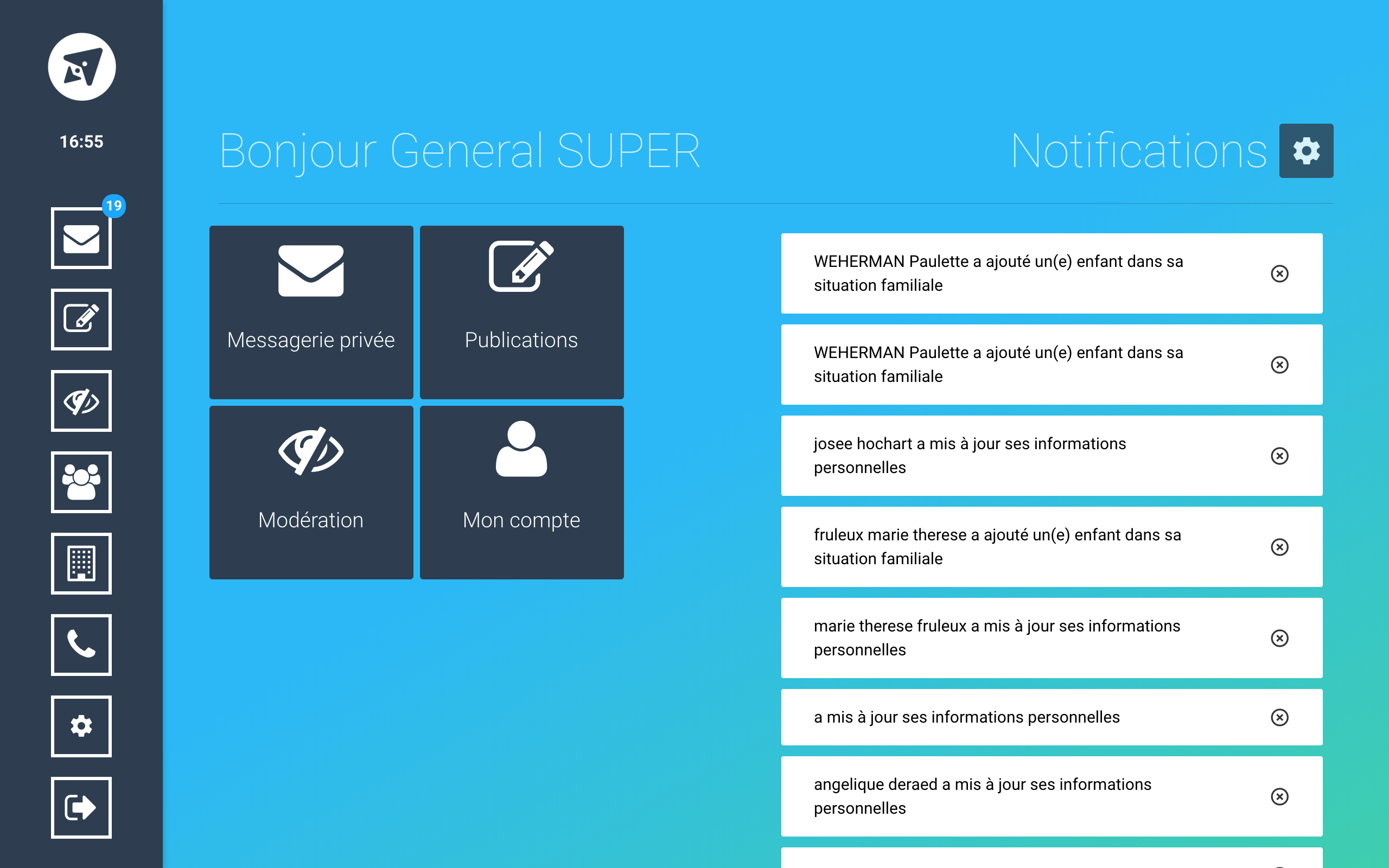 16:55

19

Bonjour General SUPER

Notifications

Messagerie privée

Publications

Modération

Mon compte

WEHERMAN Paulette a ajouté un(e) enfant dans sa situation familiale

WEHERMAN Paulette a ajouté un(e) enfant dans sa situation familiale

josee hochart a mis à jour ses informations personnelles

fruleux marie therese a ajouté un(e) enfant dans sa situation familiale

marie therese fruleux a mis à jour ses informations personnelles

a mis à jour ses informations personnelles

angelique deraed a mis à jour ses informations personnelles